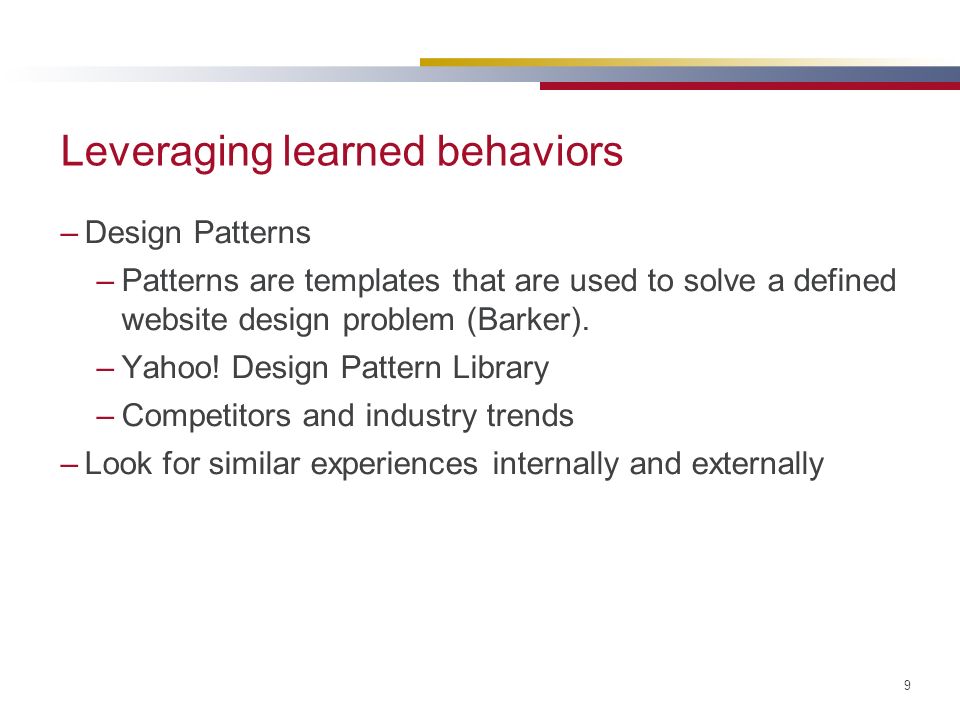 Leveraging learned behaviors

– Design Patterns

– Patterns are templates that are used to solve a defined website design problem (Barker).

– Yahoo! Design Pattern Library

– Competitors and industry trends

– Look for similar experiences internally and externally

9